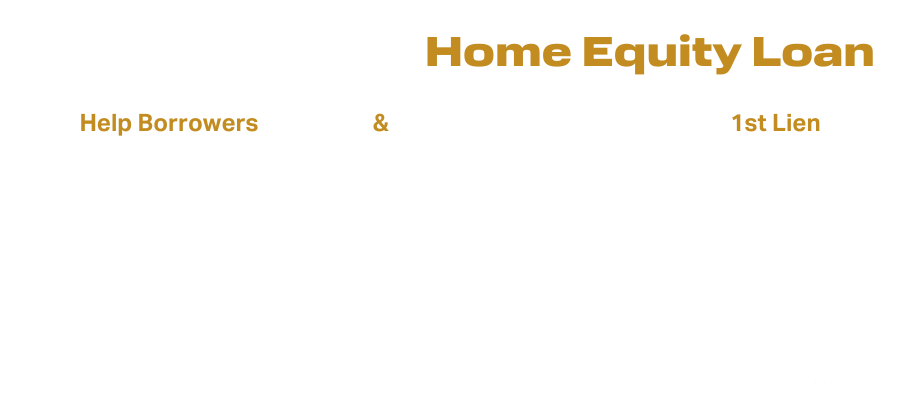 Home Equity Loan

Help Borrowers & 1st Lien